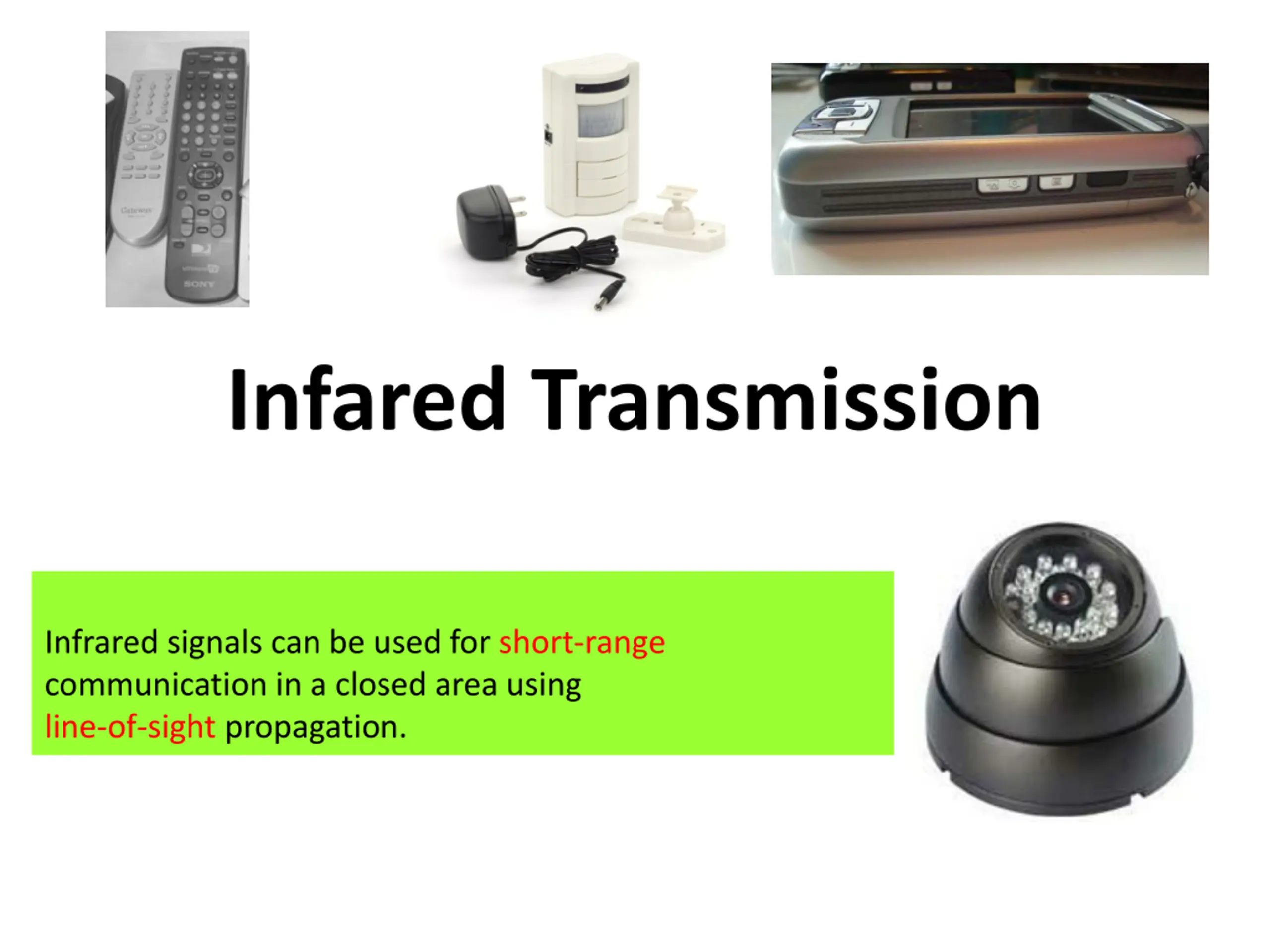 Gateway

SONY

Infared Transmission

Infrared signals can be used for short-range communication in a closed area using line-of-sight propagation.